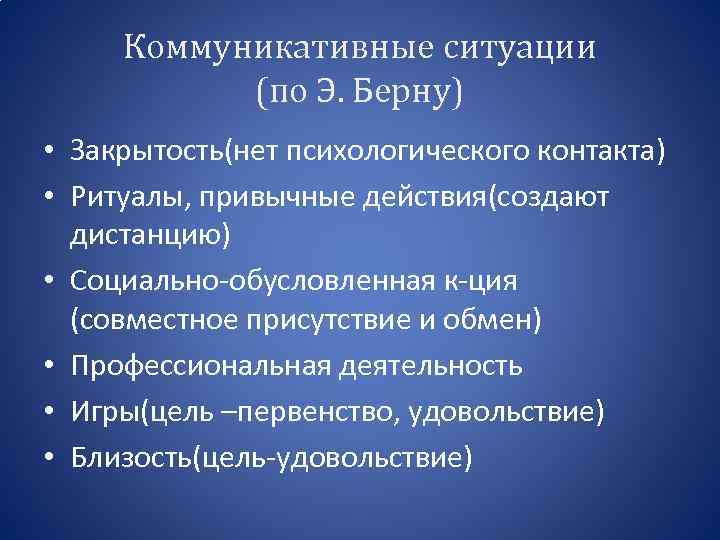 Коммуникативные ситуации
(по Э. Берну)

• Закрытость(нет психологического контакта)
• Ритуалы, привычные действия(создают дистанцию)
• Социально-обусловленная к-ция (совместное присутствие и обмен)
• Профессиональная деятельность
• Игры(цель –первенство, удовольствие)
• Близость(цель-удовольствие)